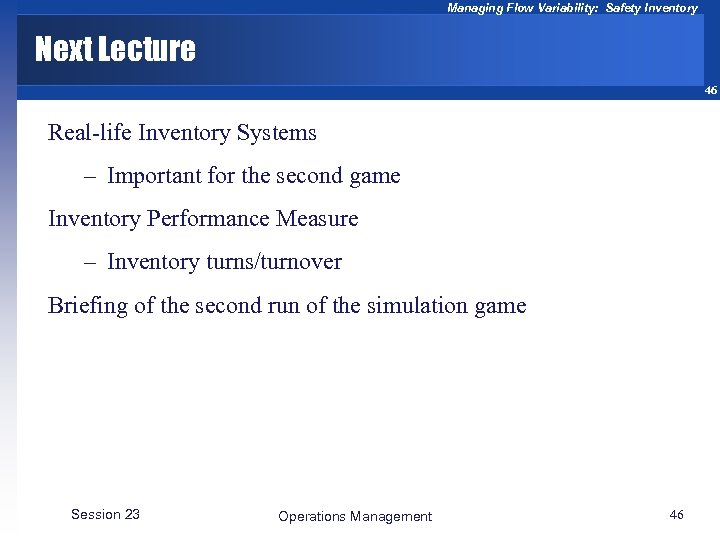 Managing Flow Variability: Safety Inventory

Next Lecture

46

Real-life Inventory Systems

– Important for the second game

Inventory Performance Measure

– Inventory turns/turnover

Briefing of the second run of the simulation game

Session 23

Operations Management

46